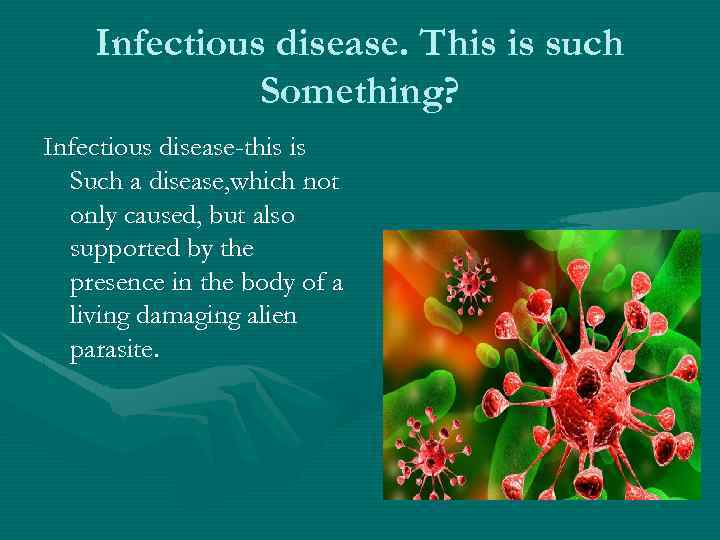 Infectious disease. This is such Something?

Infectious disease-this is Such a disease,which not only caused, but also supported by the presence in the body of a living damaging alien parasite.